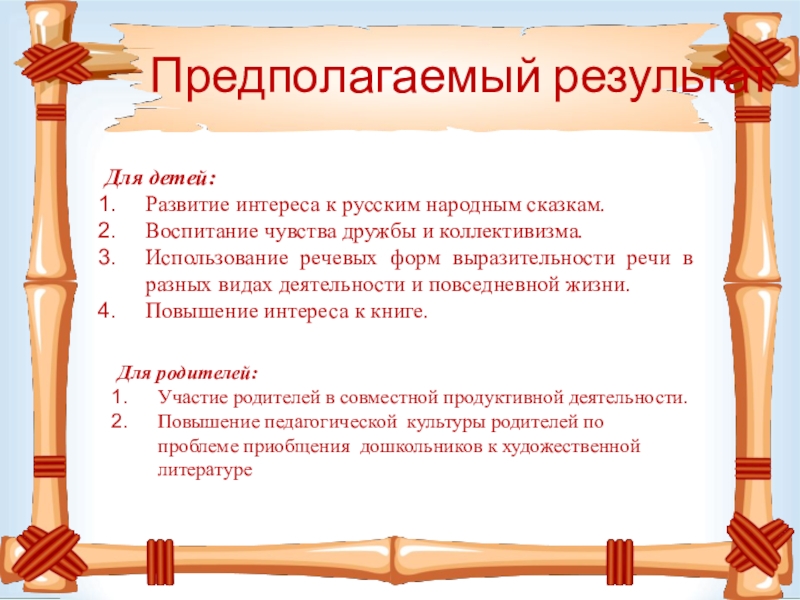 Предполагаемый результат

Для детей:
1. Развитие интереса к русским народным сказкам.
2. Воспитание чувства дружбы и коллективизма.
3. Использование речевых форм выразительности речи в разных видах деятельности и повседневной жизни.
4. Повышение интереса к книге.

Для родителей:
1. Участие родителей в совместной продуктивной деятельности.
2. Повышение педагогической культуры родителей по проблеме приобщения дошкольников к художественной литературе